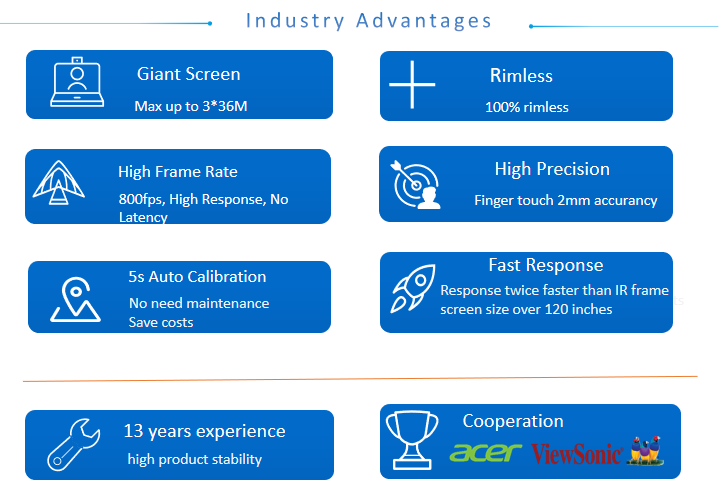 Industry Advantages

Giant Screen
Max up to 3*36M

Rimless
100% rimless

High Frame Rate
800fps, High Response, No Latency

High Precision
Finger touch 2mm accurancy

5s Auto Calibration
No need maintenance
Save costs

Fast Response
Response twice faster than IR frame screen size over 120 inches

13 years experience
high product stability

Cooperation
acer ViewSonic